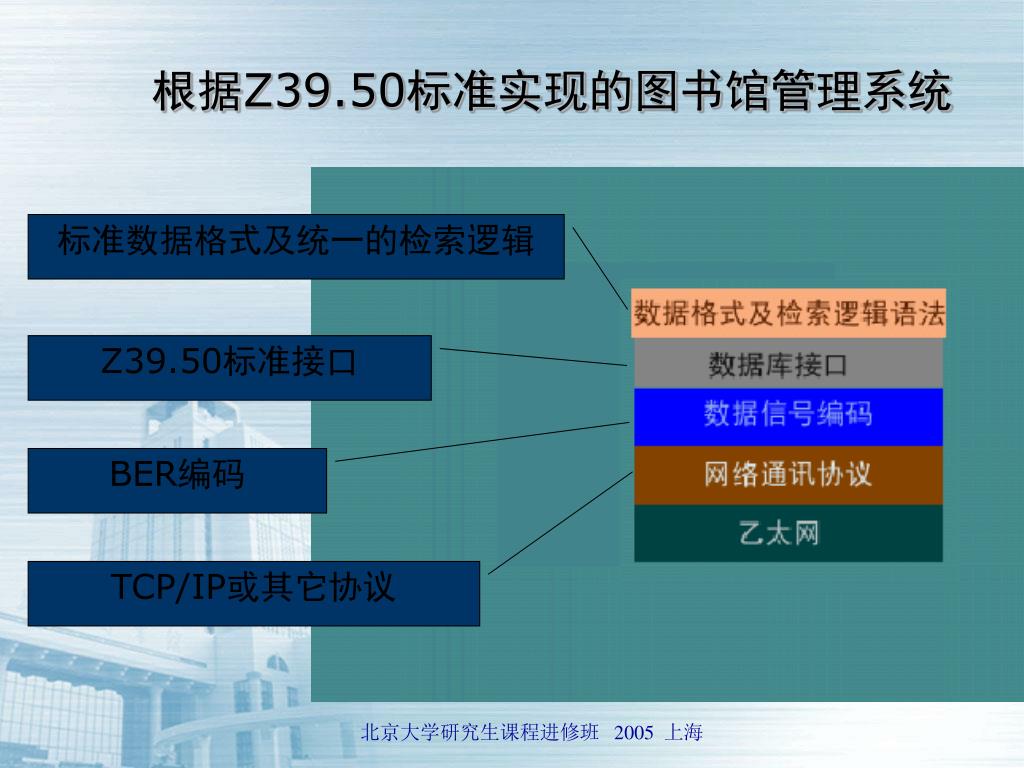 根据Z39.50标准实现的图书馆管理系统

标准数据格式及统一的检索逻辑

Z39.50标准接口

BER编码

TCP/IP或其它协议

数据格式及检索逻辑语法

数据库接口

数据信号编码

网络通讯协议

乙太网

北京大学研究生课程进修班 2005 上海